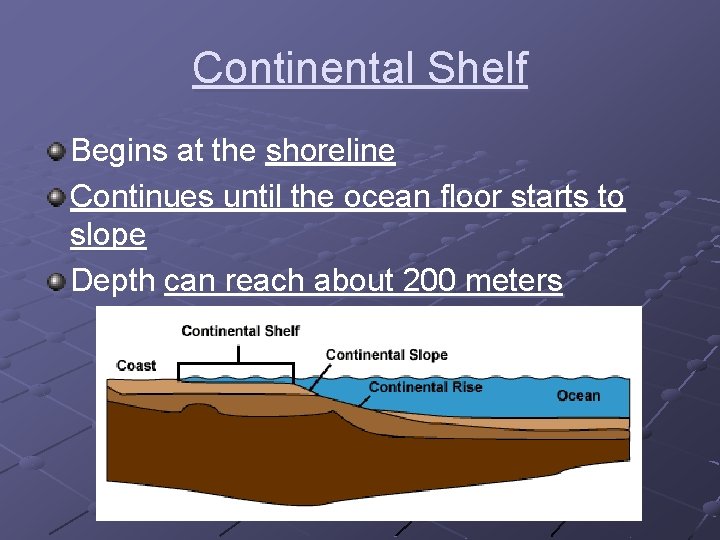 Continental Shelf

Begins at the shoreline

Continues until the ocean floor starts to slope

Depth can reach about 200 meters

Continental Shelf
Coast
Continental Slope
Continental Rise
Ocean